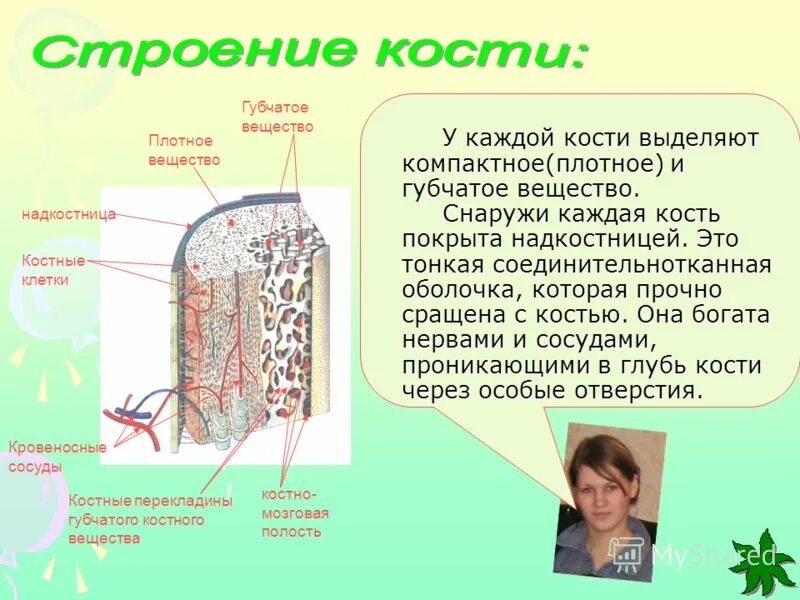 Строение кости:

Губчатое вещество

Плотное вещество

надкостница

Костные клетки

Кровеносные сосуды

Костные перекладины губчатого костного вещества

костно-мозговая полость

У каждой кости выделяют компактное(плотное) и губчатое вещество.

Снаружи каждая кость покрыта надкостницей. Это тонкая соединительнотканная оболочка, которая прочно сращена с костью. Она богата нервами и сосудами, проникающими в глубь кости через особые отверстия.

MyShared